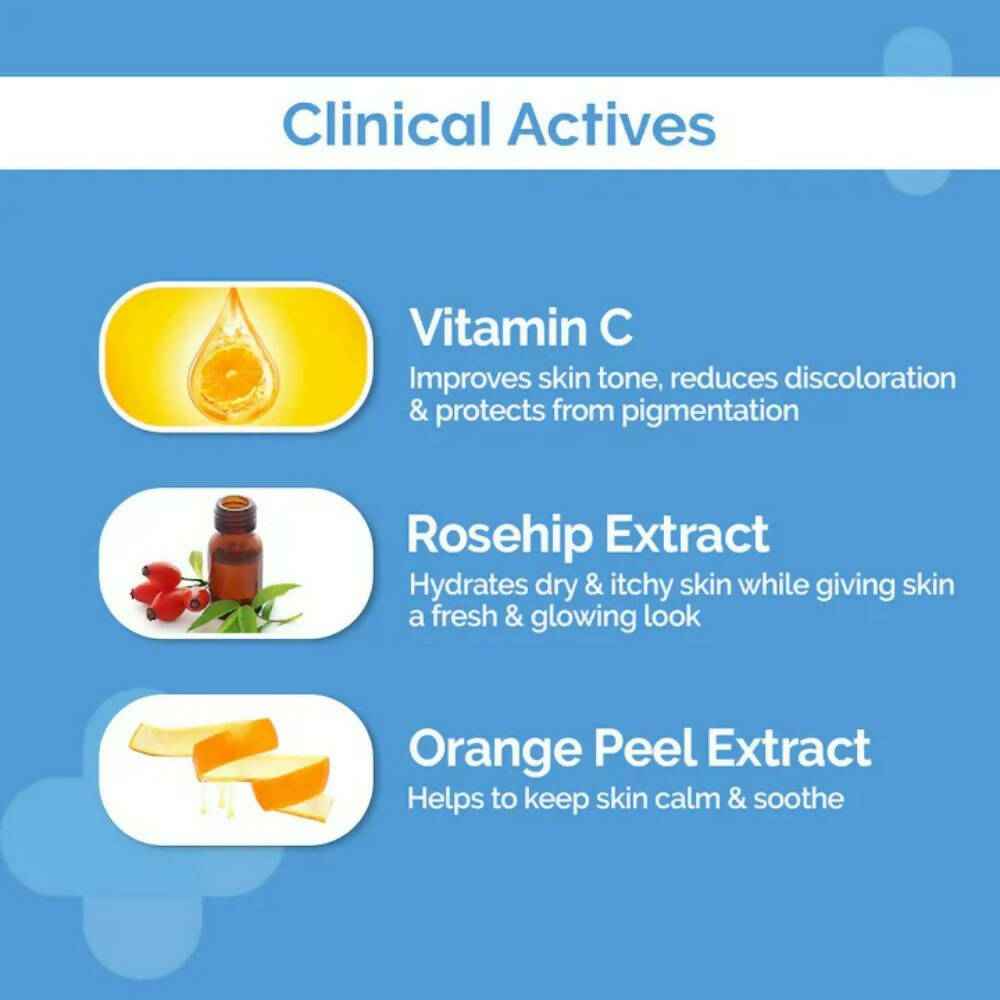 Clinical Actives

Vitamin C
Improves skin tone, reduces discoloration & protects from pigmentation

Rosehip Extract
Hydrates dry & itchy skin while giving skin a fresh & glowing look

Orange Peel Extract
Helps to keep skin calm & soothe